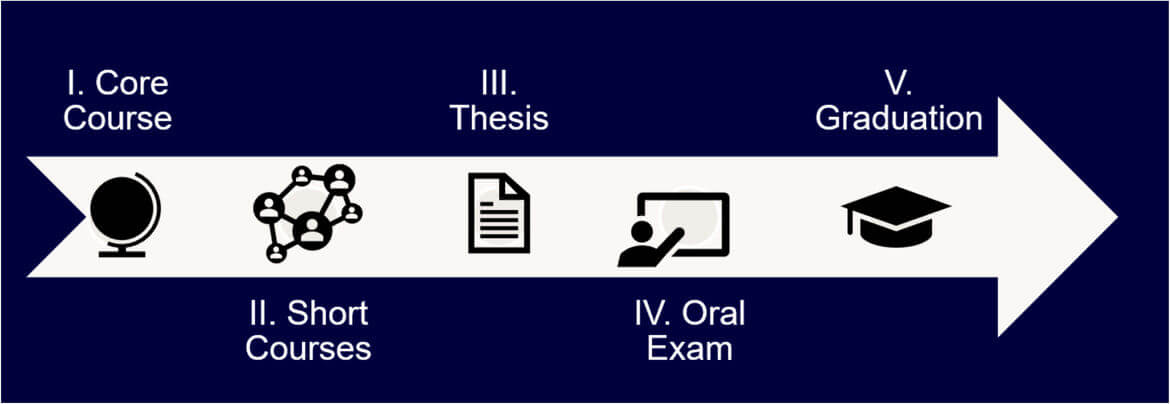 I. Core Course

II. Short Courses

III. Thesis

IV. Oral Exam

V. Graduation